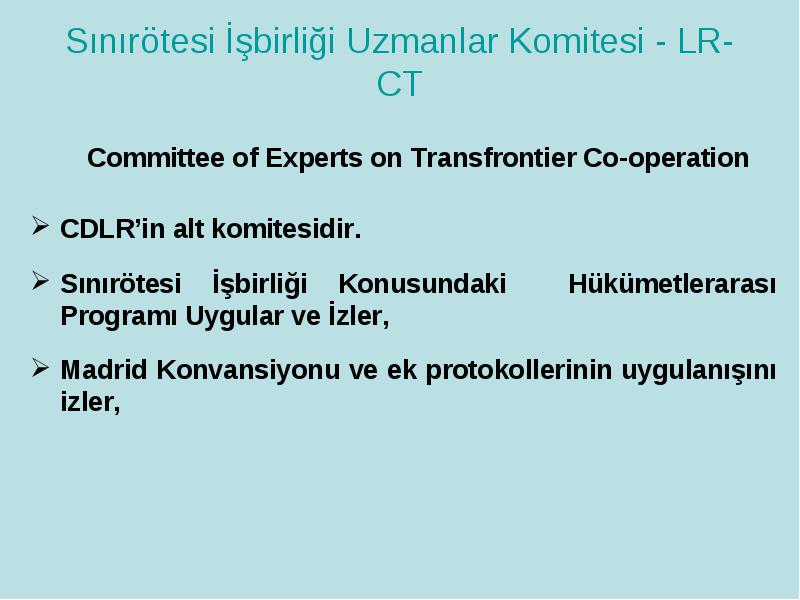 Sınırötesi İşbirliği Uzmanlar Komitesi - LR-CT

Committee of Experts on Transfrontier Co-operation

➢ CDLR’in alt komitesidir.

➢ Sınırötesi İşbirliği Konusundaki Hükümetlerarası Programı Uygular ve İzler,

➢ Madrid Konvansiyonu ve ek protokollerinin uygulanışını izler,